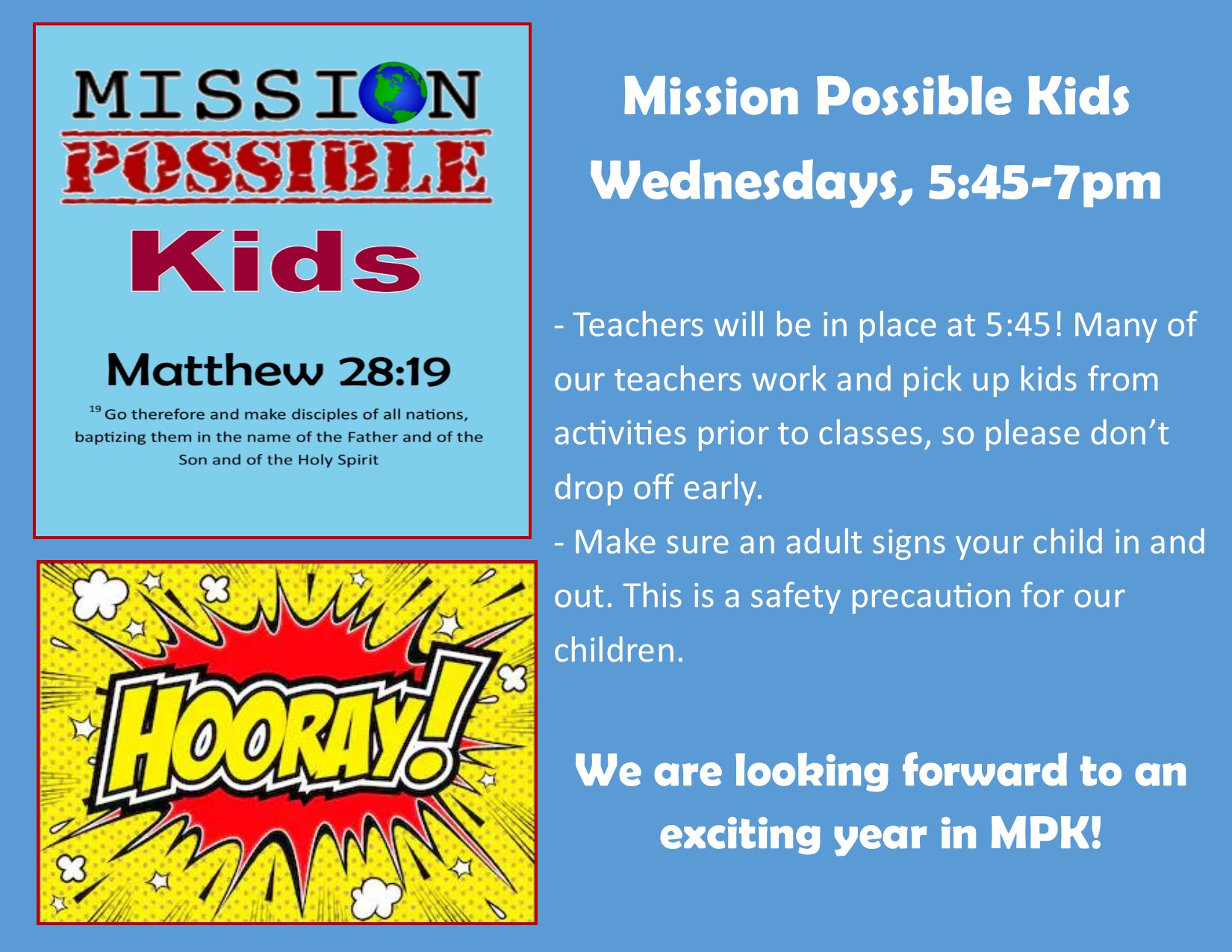 MISSION
POSSIBLE
Kids

Matthew 28:19

$^{19}$ Go therefore and make disciples of all nations, baptizing them in the name of the Father and of the Son and of the Holy Spirit

HOORAY!

Mission Possible Kids
Wednesdays, 5:45-7pm

- Teachers will be in place at 5:45! Many of our teachers work and pick up kids from activities prior to classes, so please don't drop off early.
- Make sure an adult signs your child in and out. This is a safety precaution for our children.

We are looking forward to an exciting year in MPK!